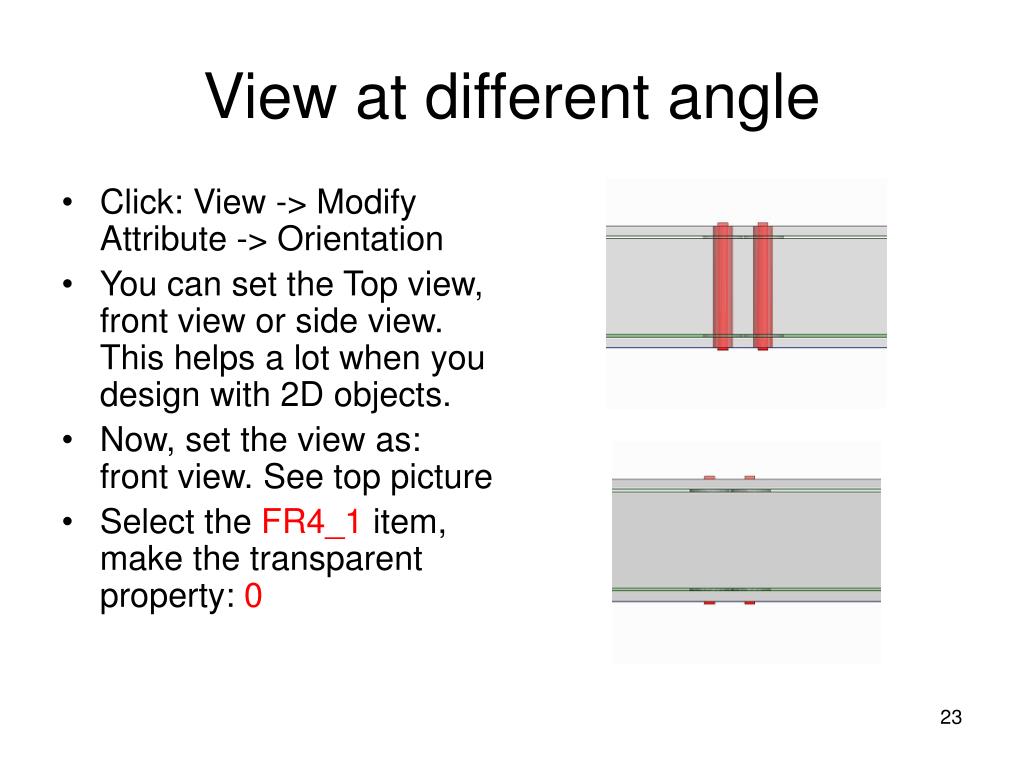 View at different angle

• Click: View -> Modify Attribute -> Orientation
• You can set the Top view, front view or side view. This helps a lot when you design with 2D objects.
• Now, set the view as: front view. See top picture
• Select the FR4_1 item, make the transparent property: 0

23